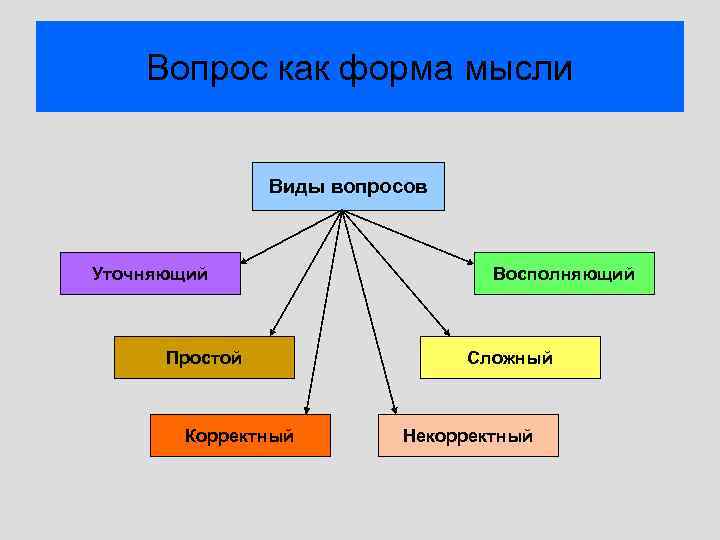 Вопрос как форма мысли

Виды вопросов

Уточняющий

Восполняющий

Простой

Сложный

Корректный

Некорректный